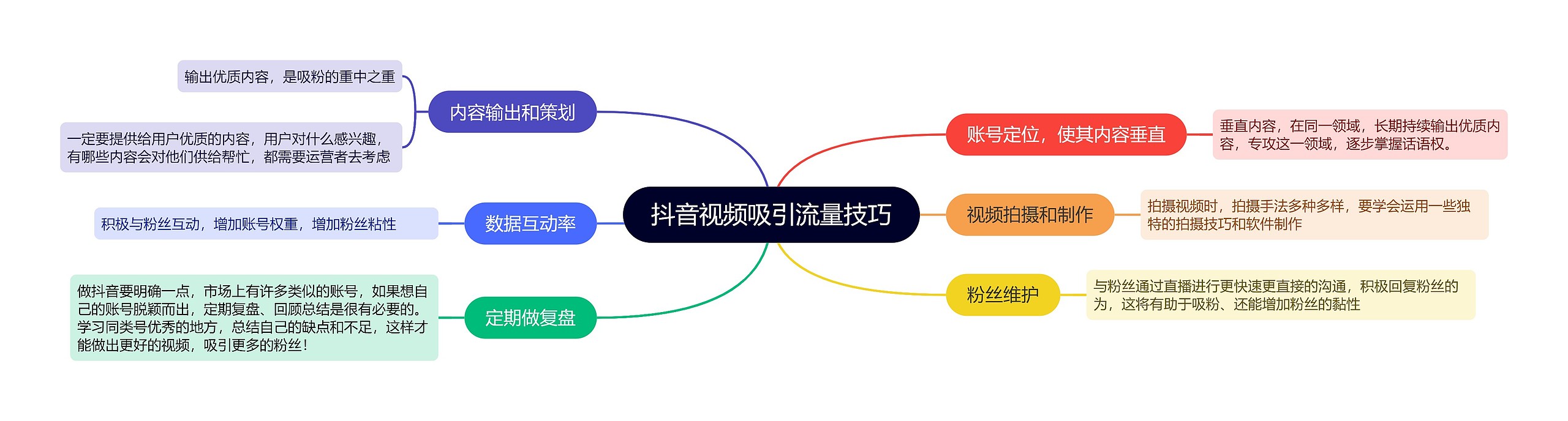 抖音视频吸引流量技巧

内容输出和策划

输出优质内容，是吸粉的重中之重

一定要提供给用户优质的内容，用户对什么感兴趣，有哪些内容会对他们供给帮忙，都需要运营者去考虑

数据互动率

积极与粉丝互动，增加账号权重，增加粉丝粘性

定期做复盘

做抖音要明确一点，市场上有许多类似的账号，如果想自己的账号脱颖而出，定期复盘、回顾总结是很有必要的。学习同类号优秀的地方，总结自己的缺点和不足，这样才能做出更好的视频，吸引更多的粉丝！

账号定位，使其内容垂直

垂直内容，在同一领域，长期持续输出优质内容，专攻这一领域，逐步掌握话语权。

视频拍摄和制作

拍摄视频时，拍摄手法多种多样，要学会运用一些独特的拍摄技巧和软件制作

粉丝维护

与粉丝通过直播进行更快速更直接的沟通，积极回复粉丝的为，这将有助于吸粉、还能增加粉丝的黏性